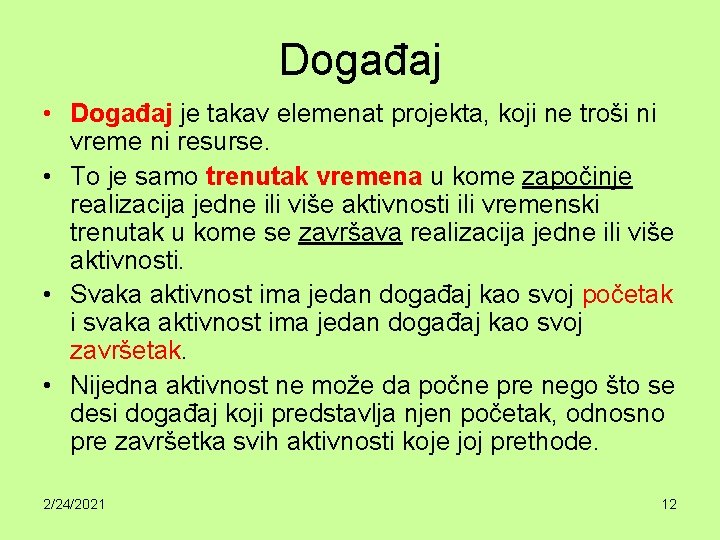 Događaj

• Događaj je takav elemenat projekta, koji ne troši ni vreme ni resurse.
• To je samo trenutak vremena u kome započinje realizacija jedne ili više aktivnosti ili vremenski trenutak u kome se završava realizacija jedne ili više aktivnosti.
• Svaka aktivnost ima jedan događaj kao svoj početak i svaka aktivnost ima jedan događaj kao svoj završetak.
• Nijedna aktivnost ne može da počne pre nego što se desi događaj koji predstavlja njen početak, odnosno pre završetka svih aktivnosti koje joj prethode.

2/24/2021

12